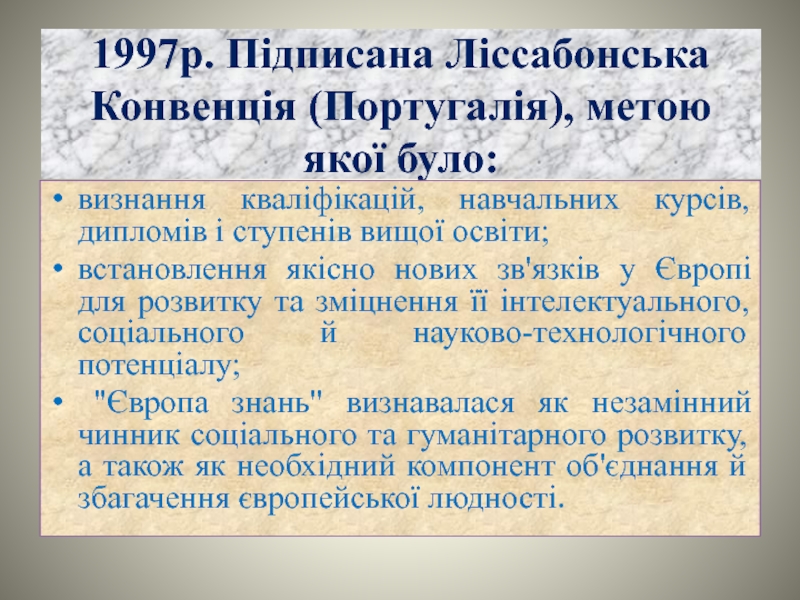 1997р. Підписана Ліссабонська Конвенція (Португалія), метою якої було:

• визнання кваліфікацій, навчальних курсів, дипломів і ступенів вищої освіти;

• встановлення якісно нових зв'язків у Європі для розвитку та зміцнення її інтелектуального, соціального й науково-технологічного потенціалу;

• "Європа знань" визнавалася як незамінний чинник соціального та гуманітарного розвитку, а також як необхідний компонент об'єднання й збагачення європейської людності.